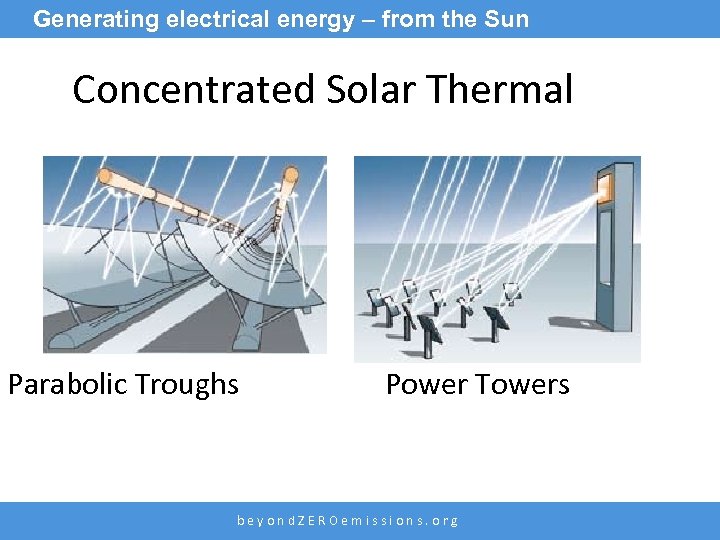 Generating electrical energy – from the Sun

Concentrated Solar Thermal

Parabolic Troughs

Power Towers

beyondZEROemissions.org